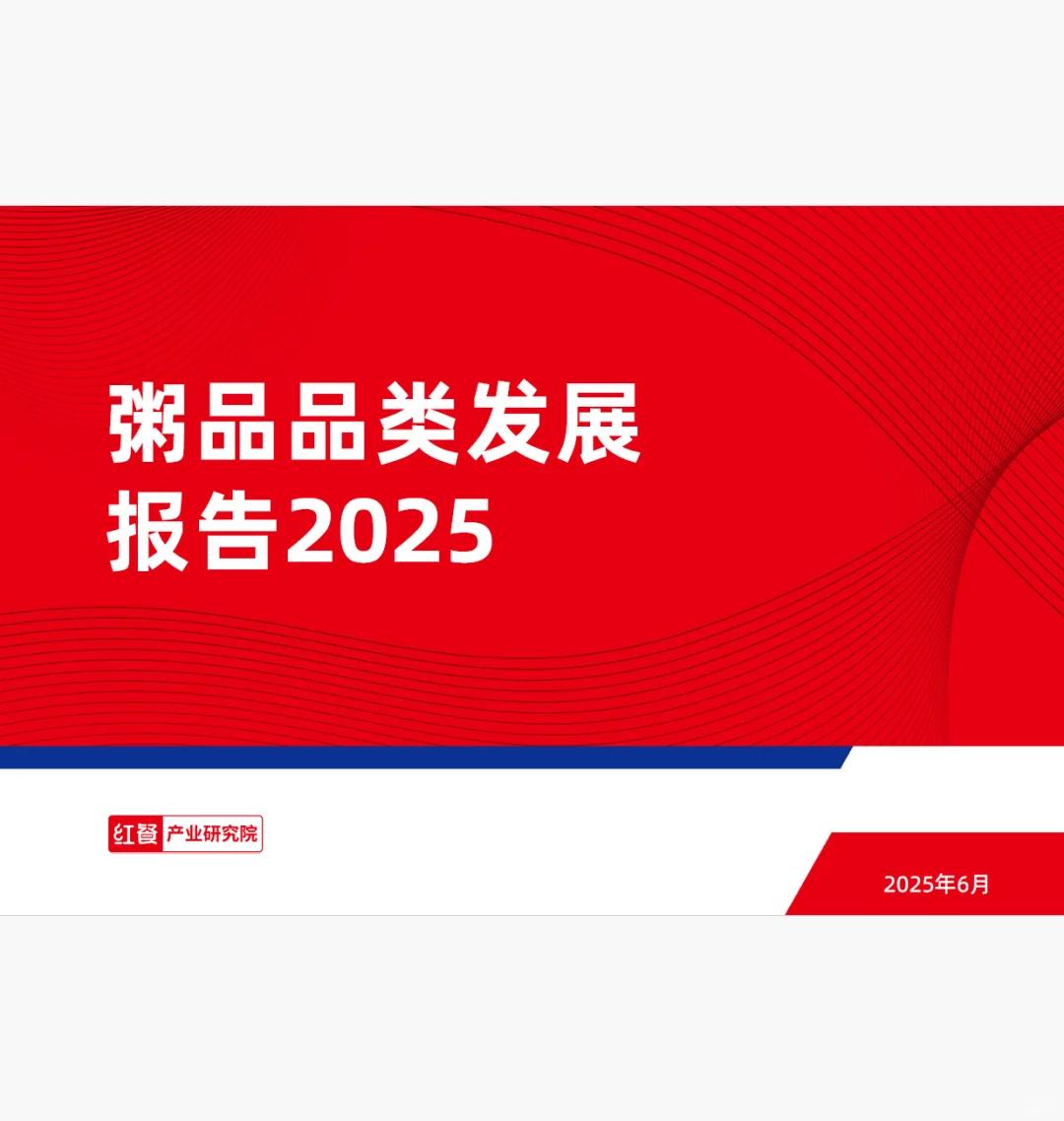 粥品品类发展报告2025

红餐 产业研究院

2025年6月